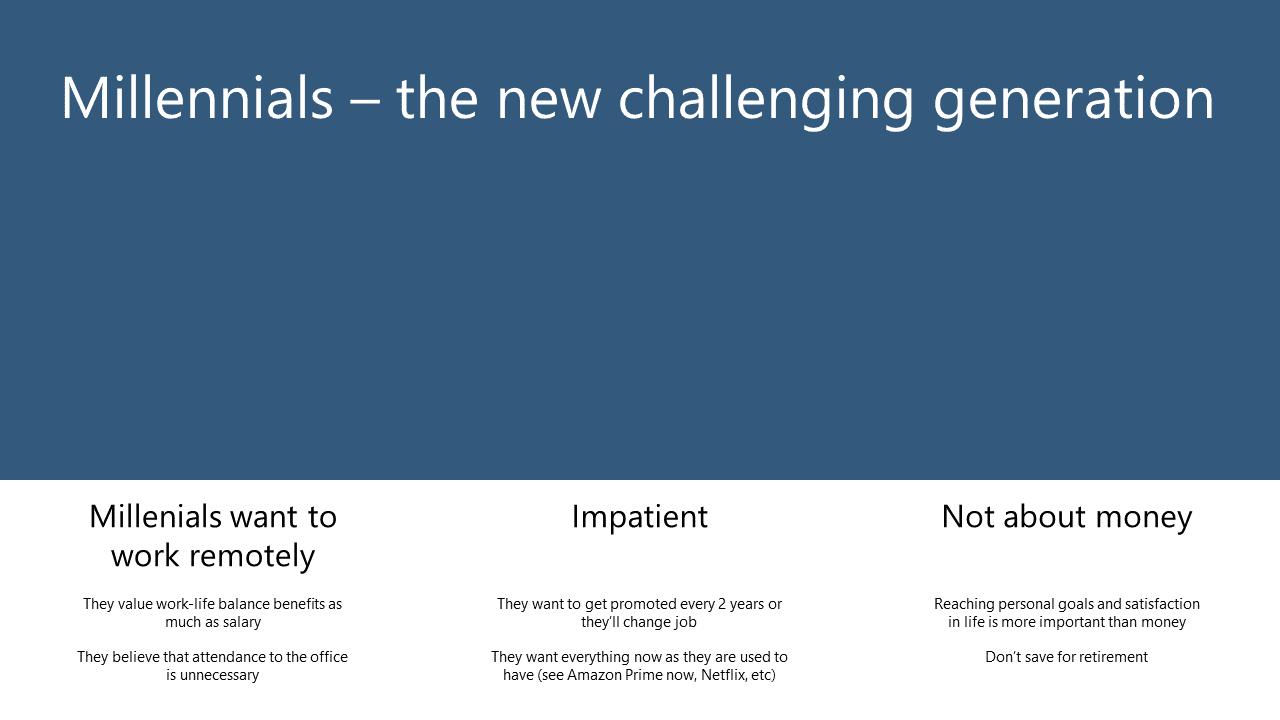 Millennials – the new challenging generation

Millenials want to work remotely

They value work-life balance benefits as much as salary

They believe that attendance to the office is unnecessary

Impatient

They want to get promoted every 2 years or they'll change job

They want everything now as they are used to have (see Amazon Prime now, Netflix, etc)

Not about money

Reaching personal goals and satisfaction in life is more important than money

Don't save for retirement